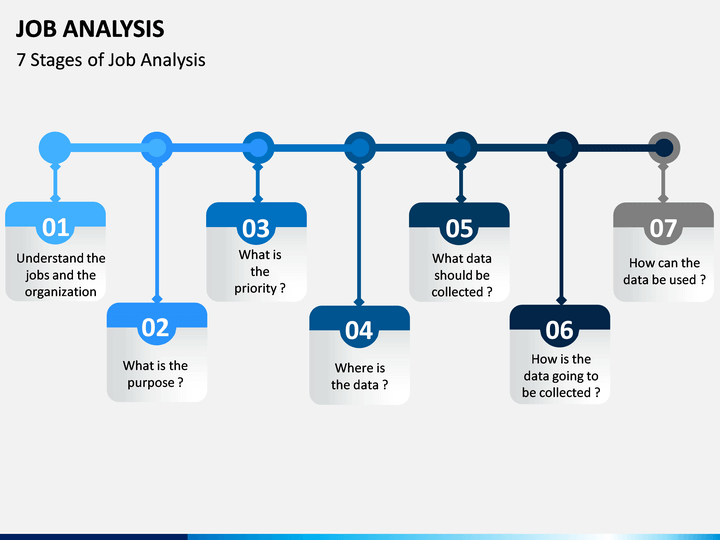 JOB ANALYSIS

7 Stages of Job Analysis

01
Understand the jobs and the organization

02
What is the purpose ?

03
What is the priority ?

04
Where is the data ?

05
What data should be collected ?

06
How is the data going to be collected ?

07
How can the data be used ?